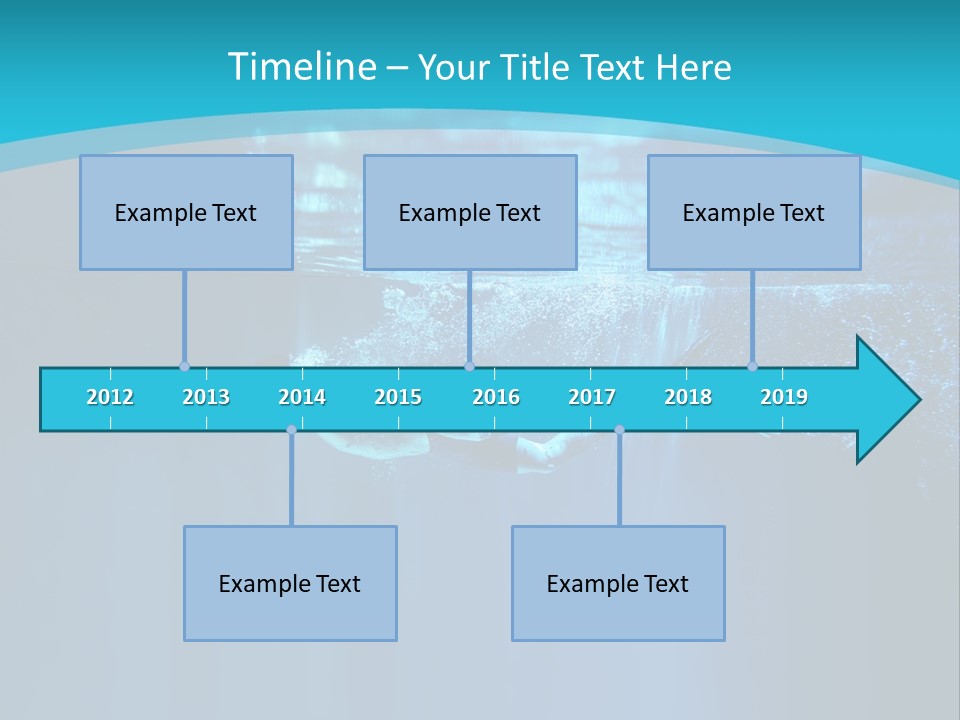 Timeline – Your Title Text Here

Example Text

Example Text

Example Text

2012 2013 2014 2015 2016 2017 2018 2019

Example Text

Example Text